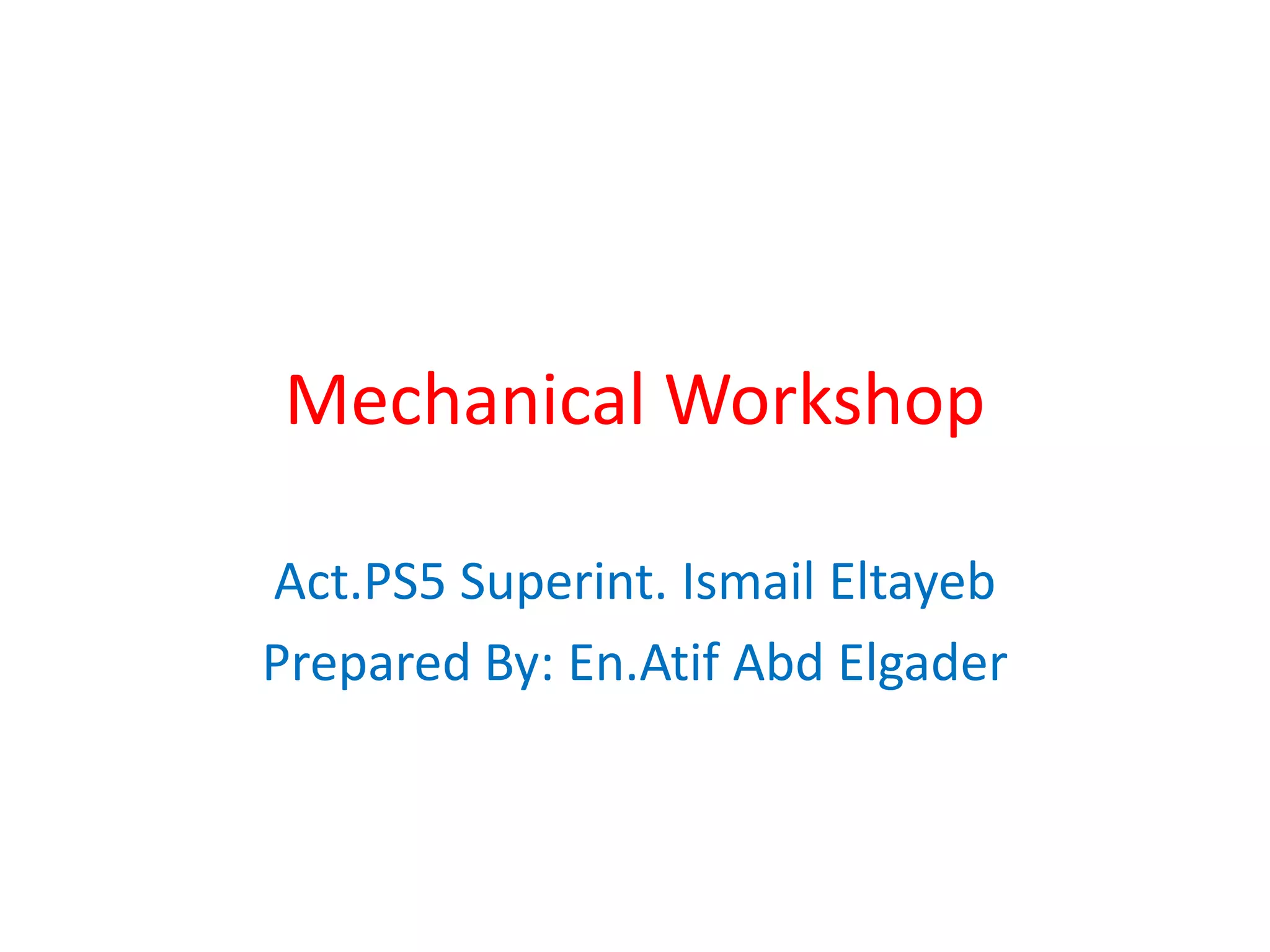 Mechanical Workshop

Act.PS5 Superint. Ismail Eltayeb
Prepared By: En.Atif Abd Elgader